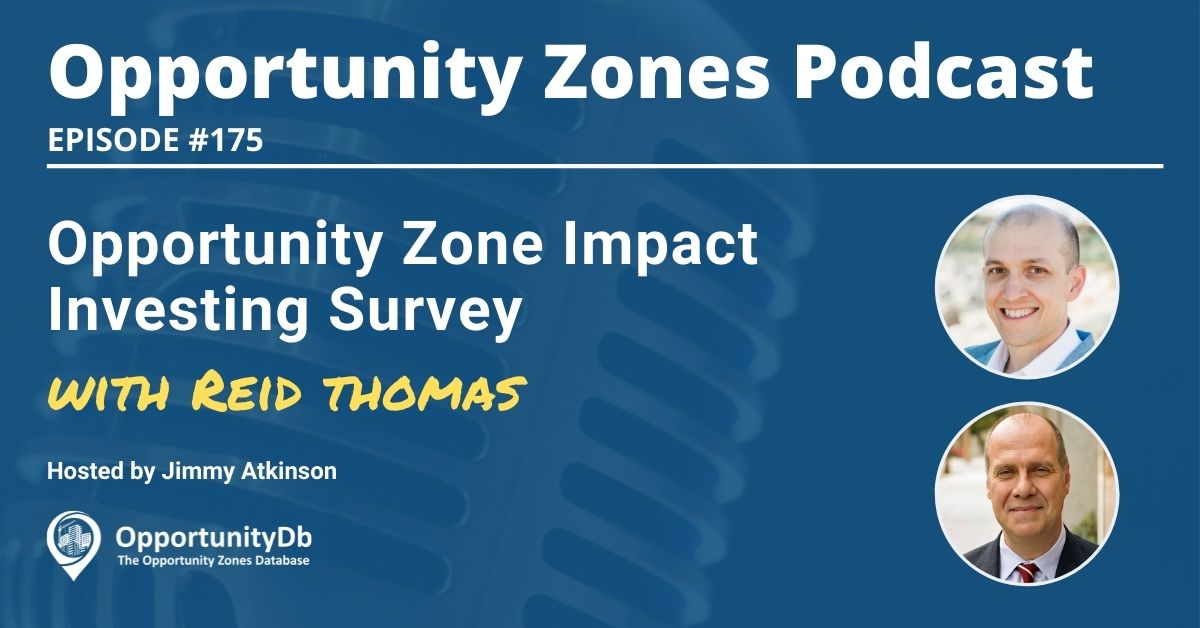 Opportunity Zones Podcast
EPISODE #175

Opportunity Zone Impact Investing Survey

WITH REID THOMAS

Hosted by Jimmy Atkinson

OpportunityDb
The Opportunity Zones Database